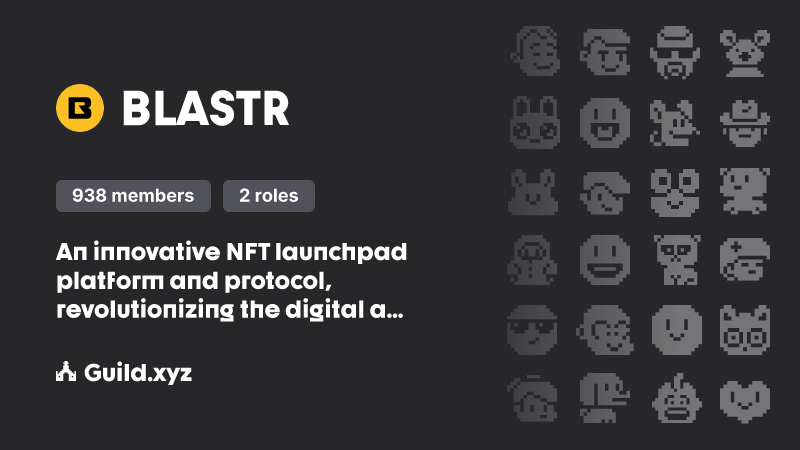 BLASTR

938 members

2 roles

An innovative NFT launchpad platform and protocol, revolutionizing the digital a...

Guild.xyz